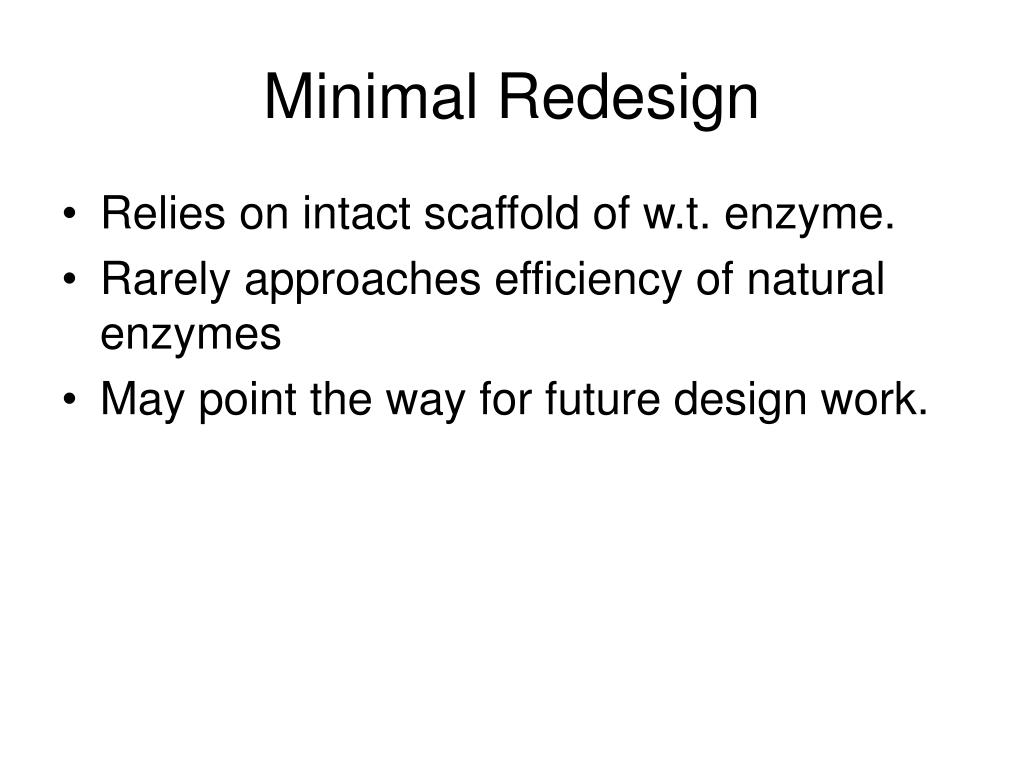 Minimal Redesign

• Relies on intact scaffold of w.t. enzyme.
• Rarely approaches efficiency of natural enzymes
• May point the way for future design work.